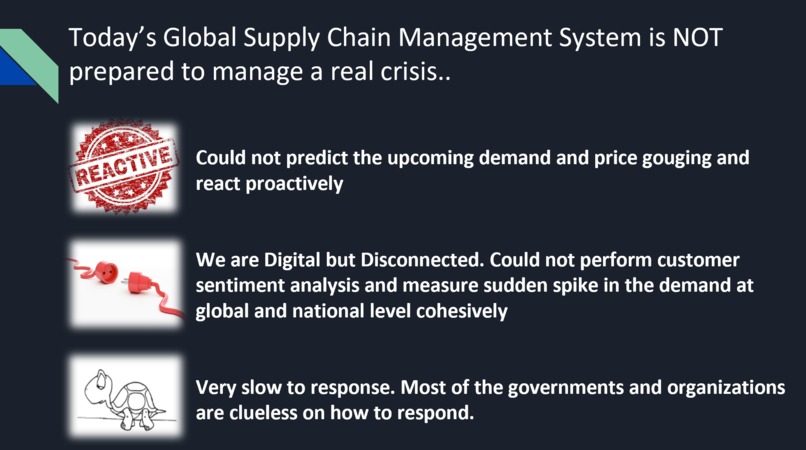 Today's Global Supply Chain Management System is NOT prepared to manage a real crisis..

REACTIVE

Could not predict the upcoming demand and price gouging and react proactively

We are Digital but Disconnected. Could not perform customer sentiment analysis and measure sudden spike in the demand at global and national level cohesively

Very slow to response. Most of the governments and organizations are clueless on how to respond.